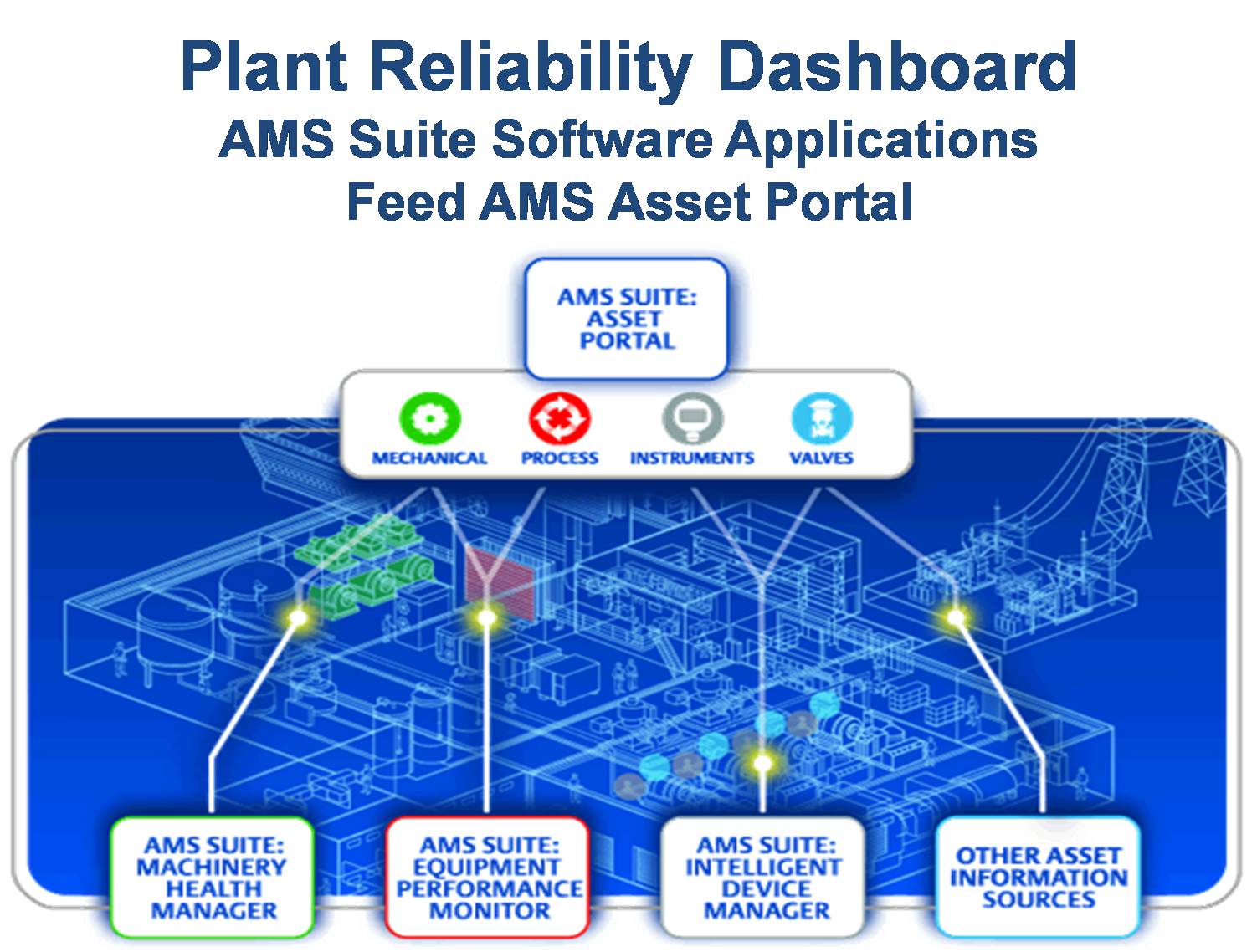 Plant Reliability Dashboard
AMS Suite Software Applications
Feed AMS Asset Portal

AMS SUITE: ASSET PORTAL

MECHANICAL
PROCESS
INSTRUMENTS
VALVES

AMS SUITE: MACHINERY HEALTH MANAGER

AMS SUITE: EQUIPMENT PERFORMANCE MONITOR

AMS SUITE: INTELLIGENT DEVICE MANAGER

OTHER ASSET INFORMATION SOURCES